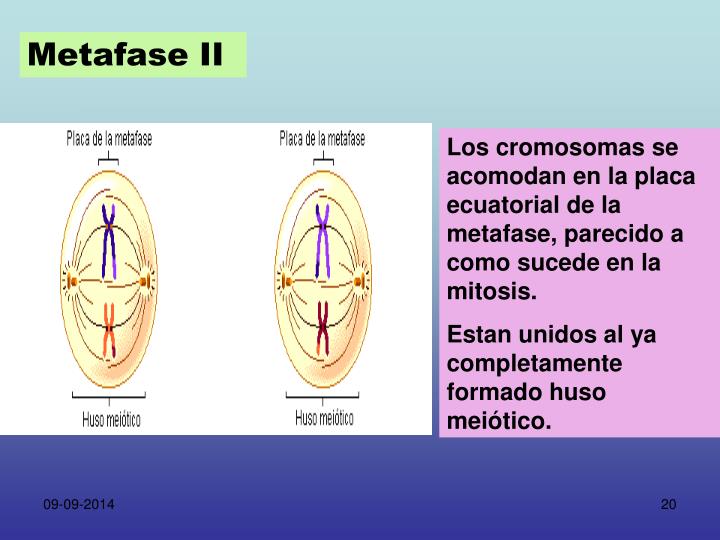 Metafase II

Placa de la metafase

Huso meiótico

Placa de la metafase

Huso meiótico

Los cromosomas se acomodan en la placa ecuatorial de la metafase, parecido a como sucede en la mitosis.

Estan unidos al ya completamente formado huso meiótico.

09-09-2014

20